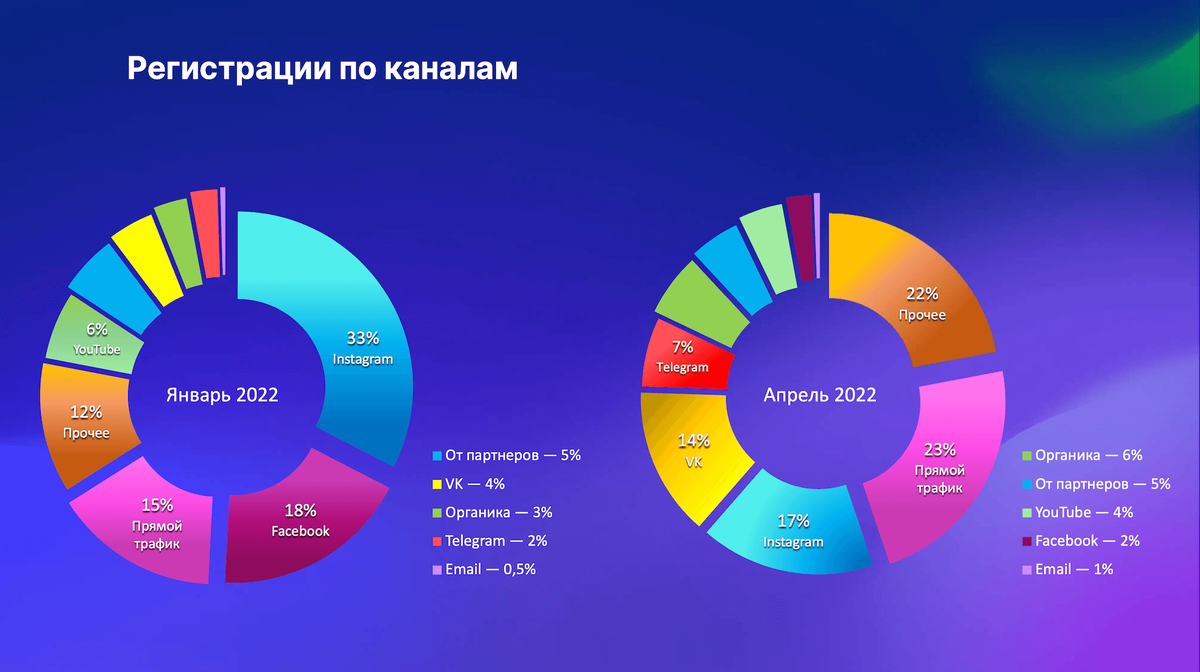 Регистрации по каналам

33%
Instagram

18%
Facebook

15%
Прямой трафик

12%
Прочее

6%
YouTube

Январь 2022

От партнеров — 5%
VK — 4%
Органика — 3%
Telegram — 2%
Email — 0,5%

22%
Прочее

23%
Прямой трафик

17%
Instagram

14%
VK

7%
Telegram

Апрель 2022

Органика — 6%
От партнеров — 5%
YouTube — 4%
Facebook — 2%
Email — 1%